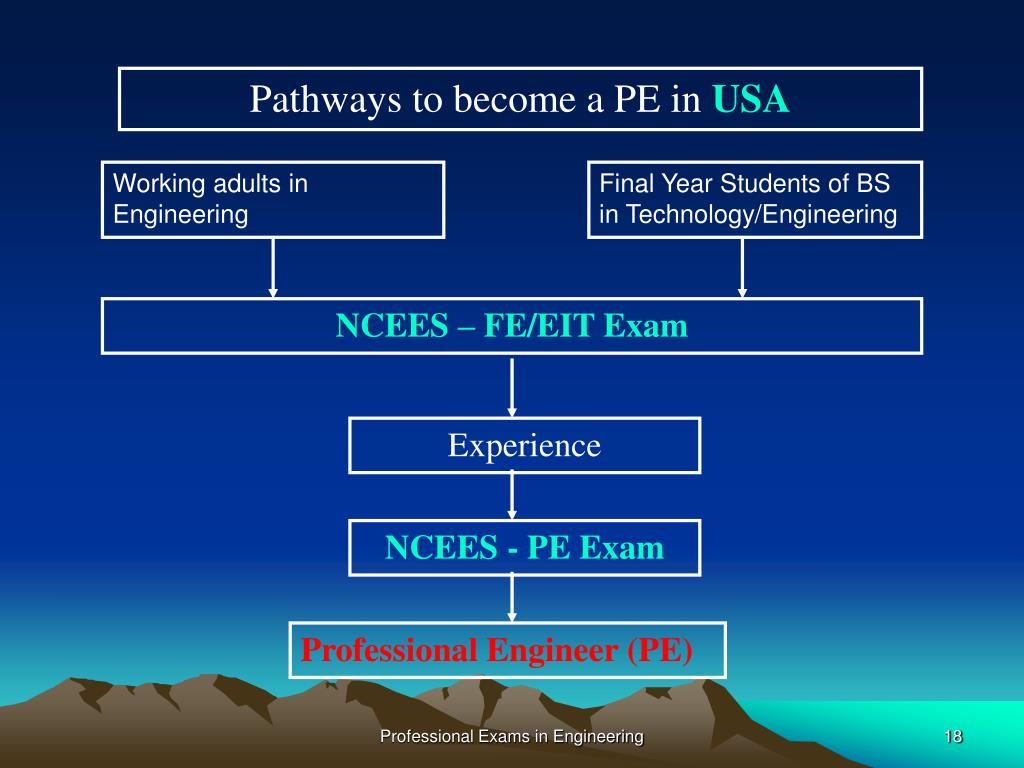 Pathways to become a PE in USA

Working adults in Engineering

Final Year Students of BS in Technology/Engineering

NCEES – FE/EIT Exam

Experience

NCEES - PE Exam

Professional Engineer (PE)

Professional Exams in Engineering

18